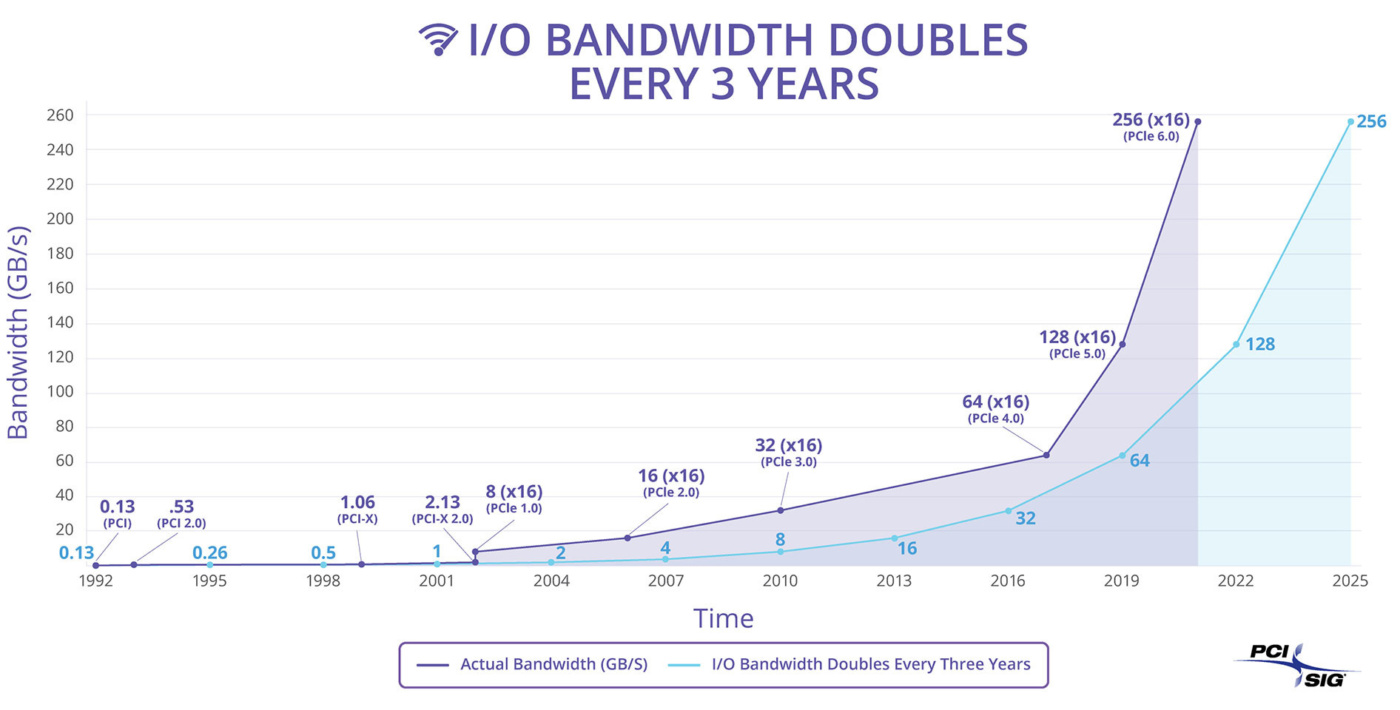 I/O BANDWIDTH DOUBLES EVERY 3 YEARS

Bandwidth (GB/s)

260
240
220
200
180
160
140
120
100
80
60
40
20

0.13 (PCI)
.53 (PCI 2.0)
1.06 (PCI-X)
2.13 (PCI-X 2.0)
8 (x16) (PCIe 1.0)
16 (x16) (PCIe 2.0)
32 (x16) (PCIe 3.0)
64 (x16) (PCIe 4.0)
128 (x16) (PCIe 5.0)
256 (x16) (PCIe 6.0)

0.13
0.26
0.5
1
2
4
8
16
32
64
128
256

1992
1995
1998
2001
2004
2007
2010
2013
2016
2019
2022
2025

Time

Actual Bandwidth (GB/S)
I/O Bandwidth Doubles Every Three Years

PCI SIG